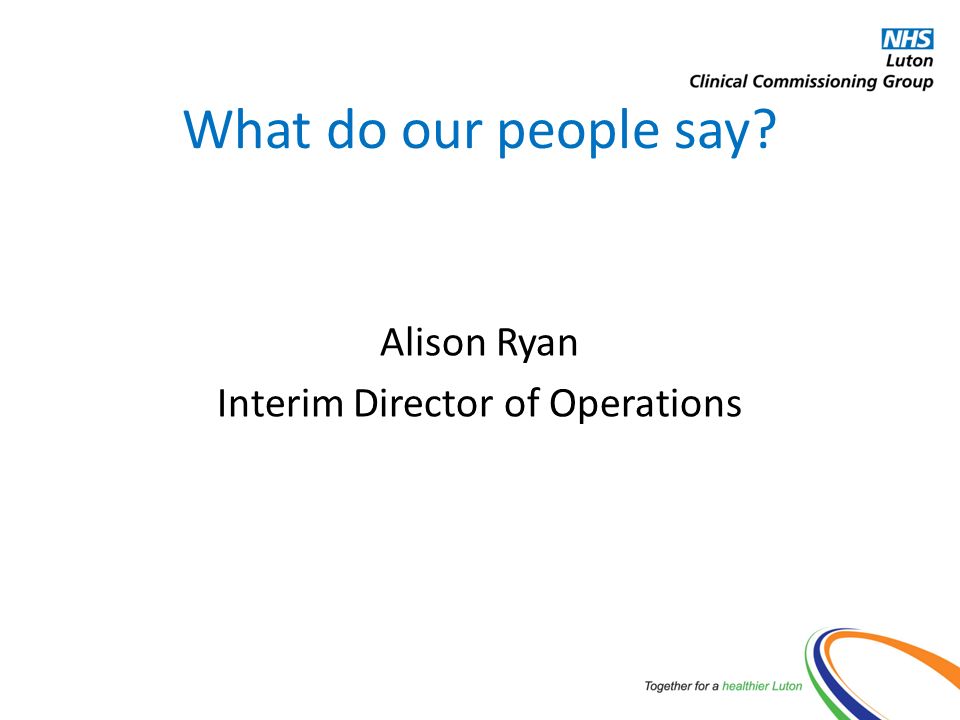 NHS
Luton
Clinical Commissioning Group

What do our people say?

Alison Ryan
Interim Director of Operations

Together for a healthier Luton